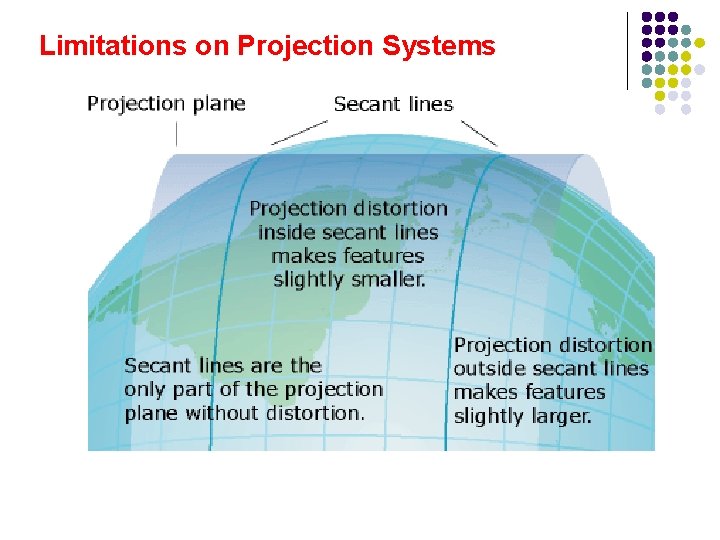 Limitations on Projection Systems

Projection plane

Secant lines

Projection distortion inside secant lines makes features slightly smaller.

Secant lines are the only part of the projection plane without distortion.

Projection distortion outside secant lines makes features slightly larger.